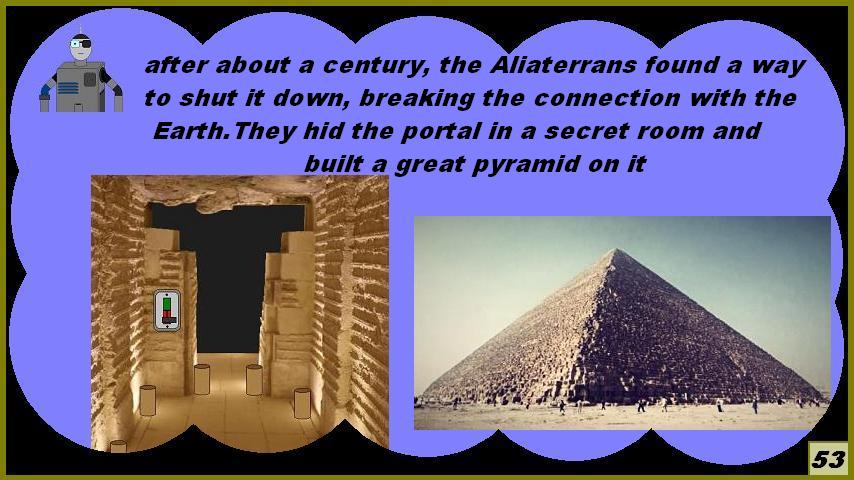 after about a century, the Aliaterrans found a way to shut it down, breaking the connection with the Earth.They hid the portal in a secret room and built a great pyramid on it

53